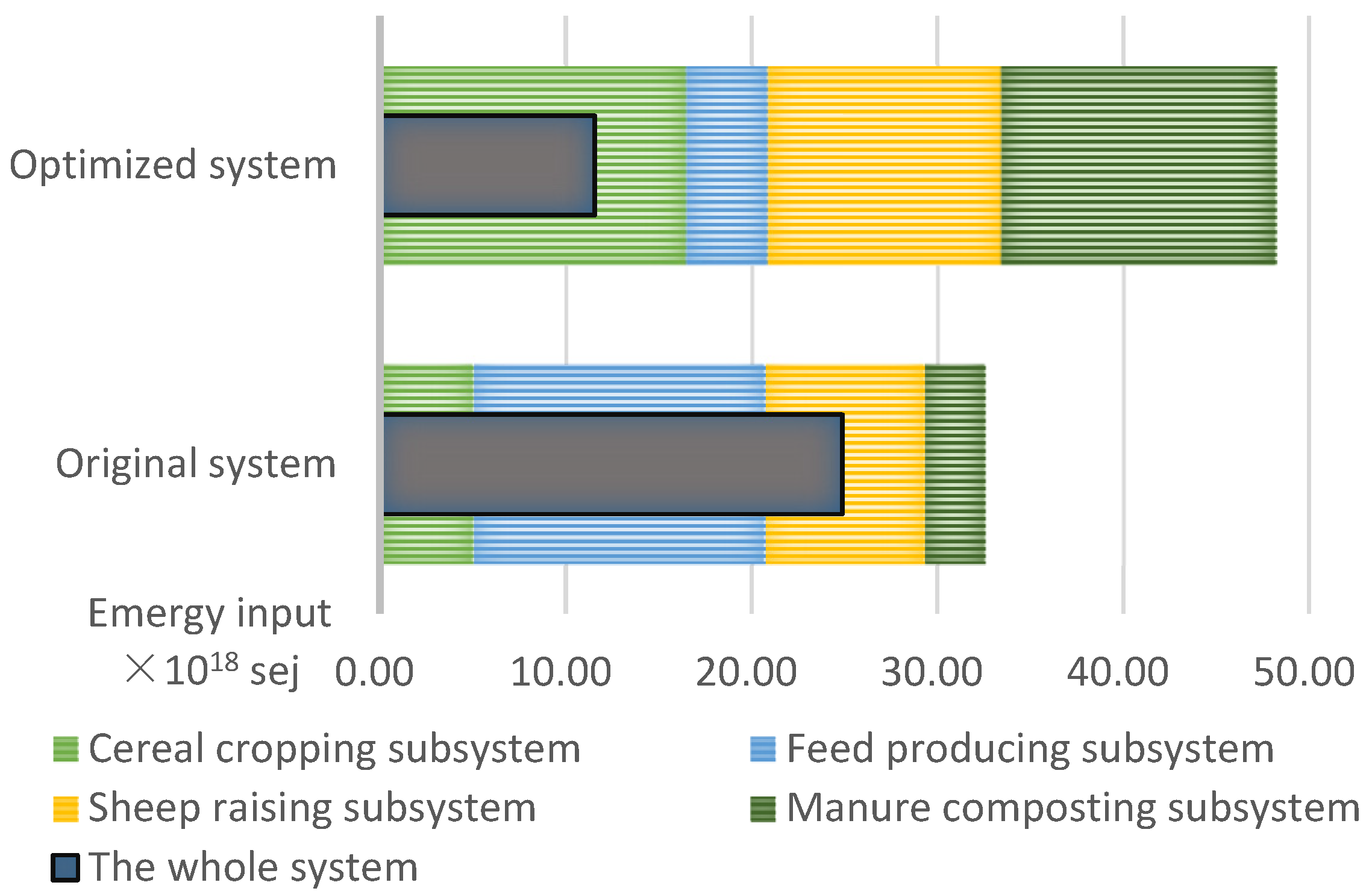 Optimized system

Original system

Emergy input $\times 10^{18}$ sej

0.00
10.00
20.00
30.00
40.00
50.00

Cereal cropping subsystem
Feed producing subsystem
Sheep raising subsystem
Manure composting subsystem
The whole system